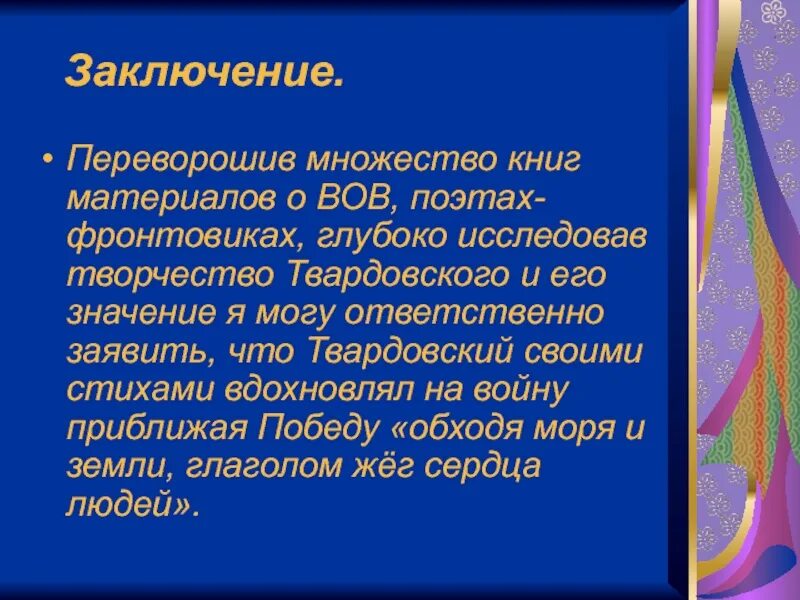 Заключение.

• Переворошив множество книг материалов о ВОВ, поэтах-фронтовиках, глубоко исследовав творчество Твардовского и его значение я могу ответственно заявить, что Твардовский своими стихами вдохновлял на войну приближая Победу «обходя моря и земли, глаголом жёг сердца людей».